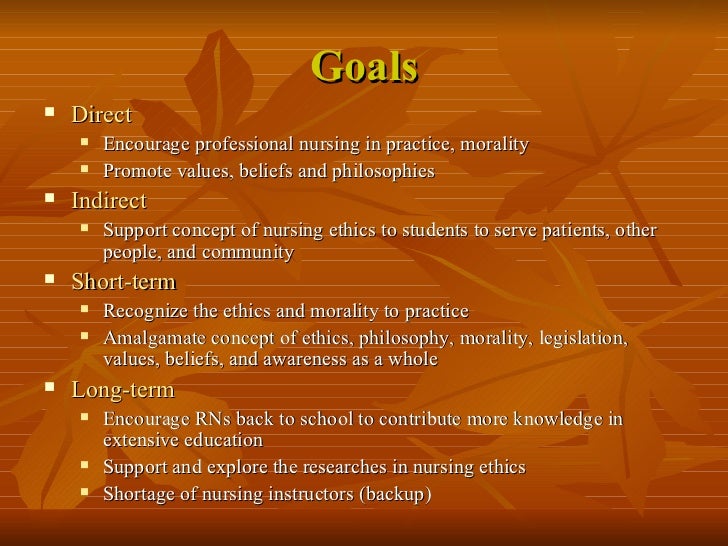 Goals

- Direct
  - Encourage professional nursing in practice, morality
  - Promote values, beliefs and philosophies
- Indirect
  - Support concept of nursing ethics to students to serve patients, other people, and community
- Short-term
  - Recognize the ethics and morality to practice
  - Amalgamate concept of ethics, philosophy, morality, legislation, values, beliefs, and awareness as a whole
- Long-term
  - Encourage RNs back to school to contribute more knowledge in extensive education
  - Support and explore the researches in nursing ethics
  - Shortage of nursing instructors (backup)